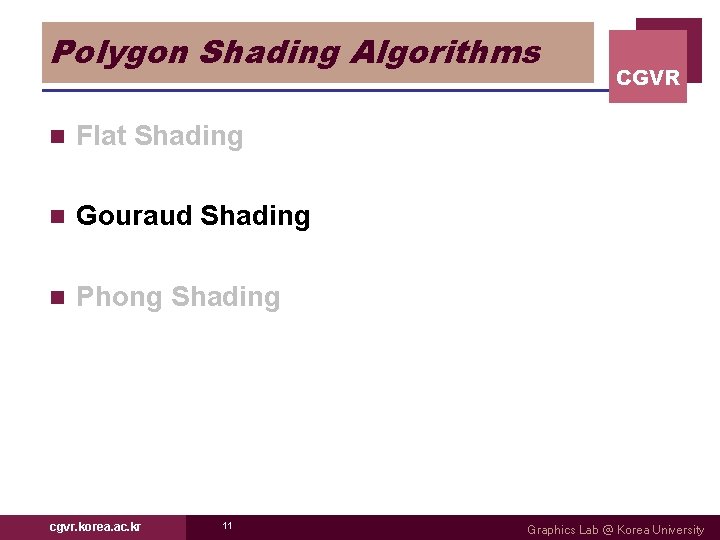 Polygon Shading Algorithms

CGVR

- Flat Shading
- Gouraud Shading
- Phong Shading

cgvr.korea.ac.kr

11

Graphics Lab @ Korea University